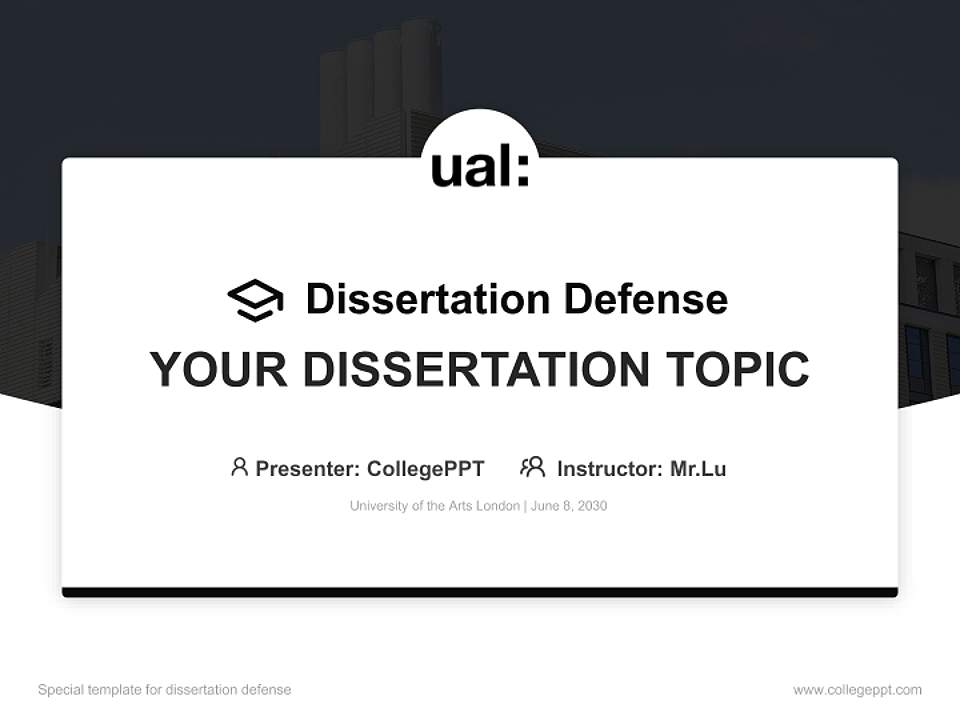 ual:

Dissertation Defense

YOUR DISSERTATION TOPIC

Presenter: CollegePPT Instructor: Mr.Lu

University of the Arts London | June 8, 2030

Special template for dissertation defense

www.collegeppt.com